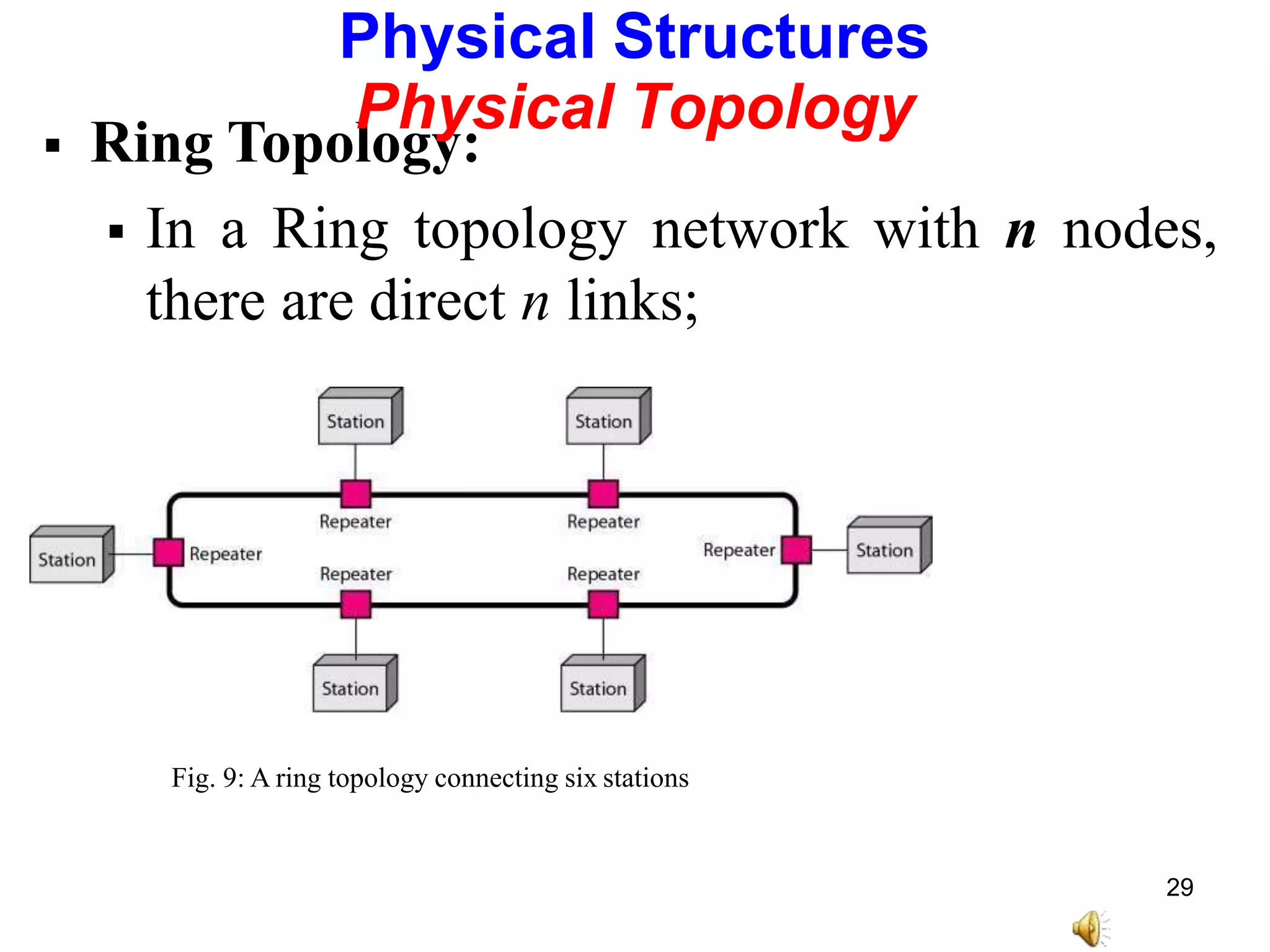 Physical Structures
Physical Topology

▪ Ring Topology:

▪ In a Ring topology network with $n$ nodes, there are direct $n$ links;

Station

Station

Repeater

Repeater

Station

Repeater

Repeater

Station

Repeater

Repeater

Station

Station

Fig. 9: A ring topology connecting six stations

29